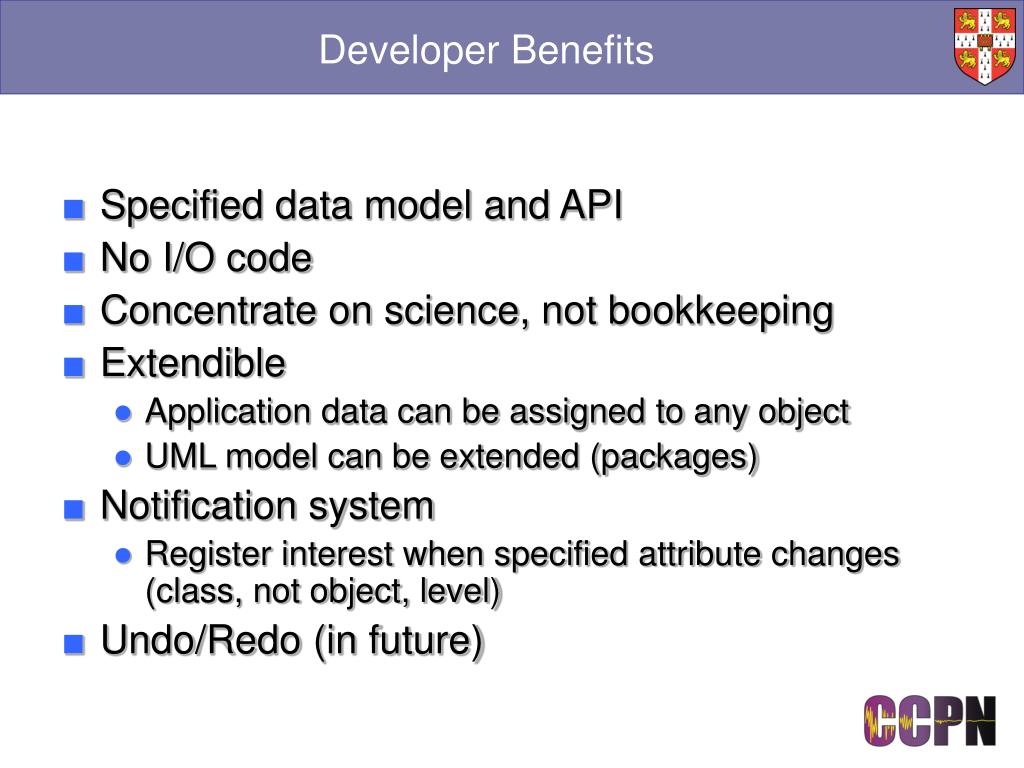 Developer Benefits

- Specified data model and API
- No I/O code
- Concentrate on science, not bookkeeping
- Extendible
  - Application data can be assigned to any object
  - UML model can be extended (packages)
- Notification system
  - Register interest when specified attribute changes (class, not object, level)
- Undo/Redo (in future)

CCPN